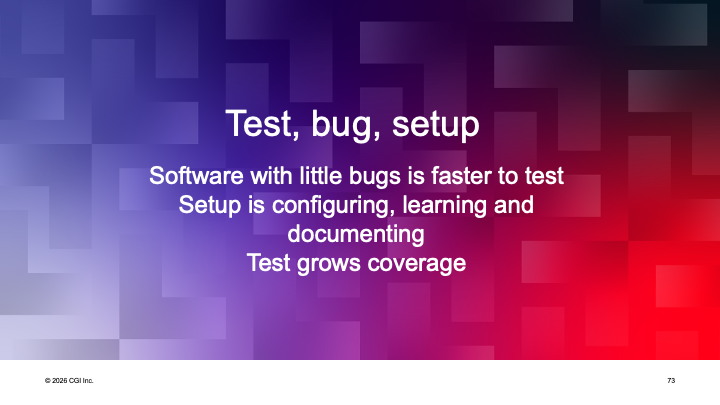 Test, bug, setup

Software with little bugs is faster to test
Setup is configuring, learning and documenting
Test grows coverage

© 2026 CGI Inc.

73